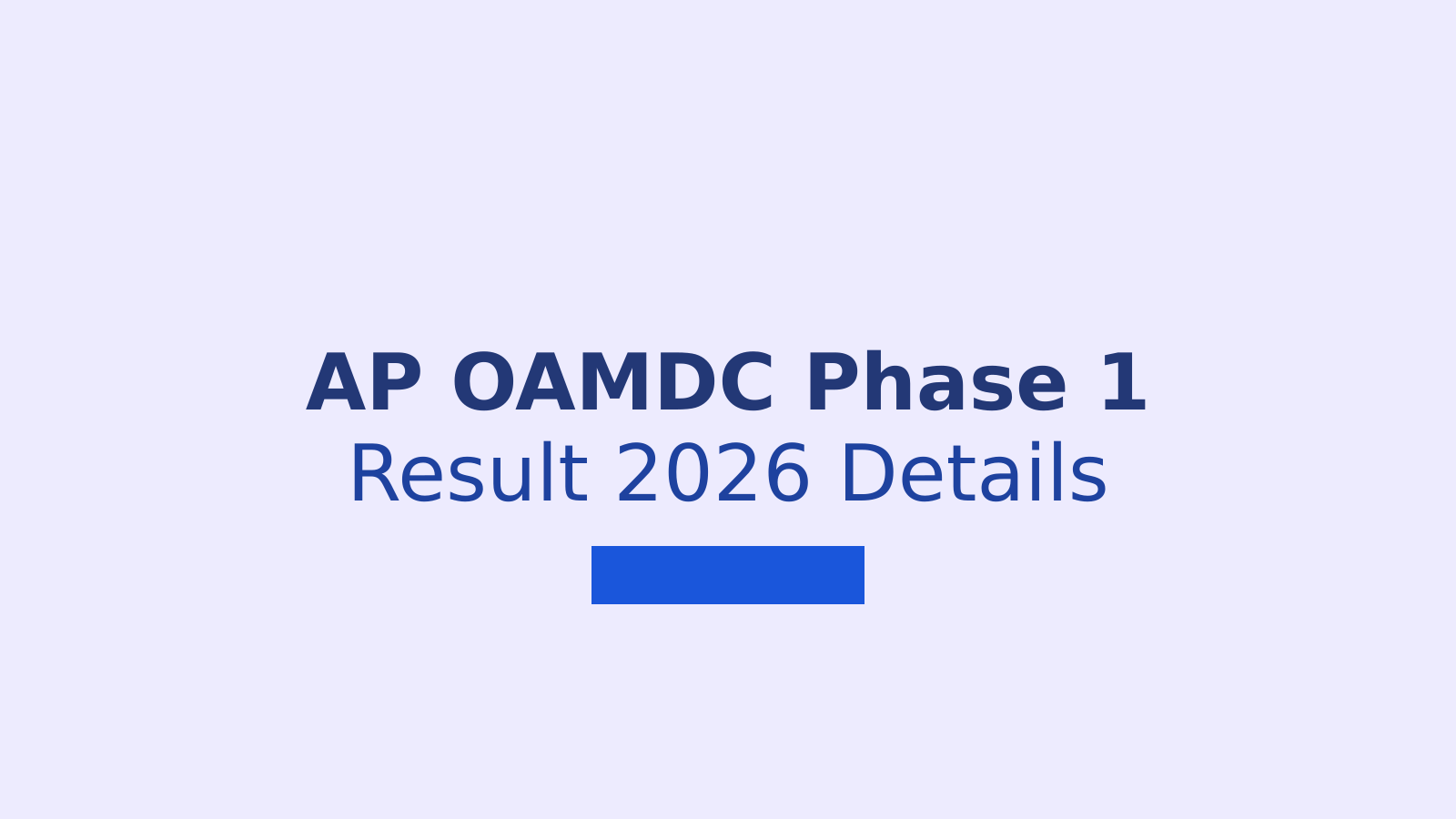 AP OAMDC Phase 1
Result 2026 Details